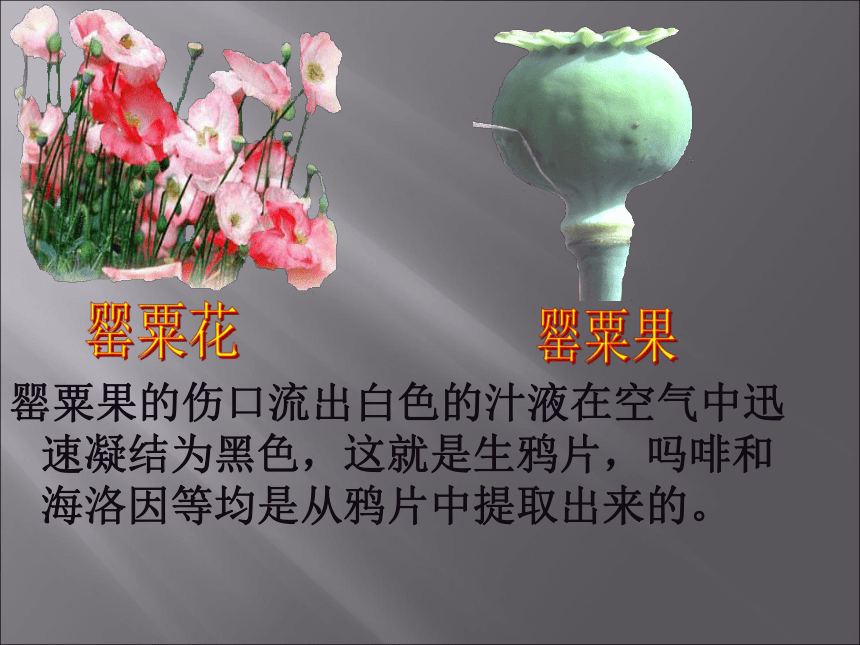 罂粟花

罂粟果

罂粟果的伤口流出白色的汁液在空气中迅速凝结为黑色，这就是生鸦片，吗啡和海洛因等均是从鸦片中提取出来的。